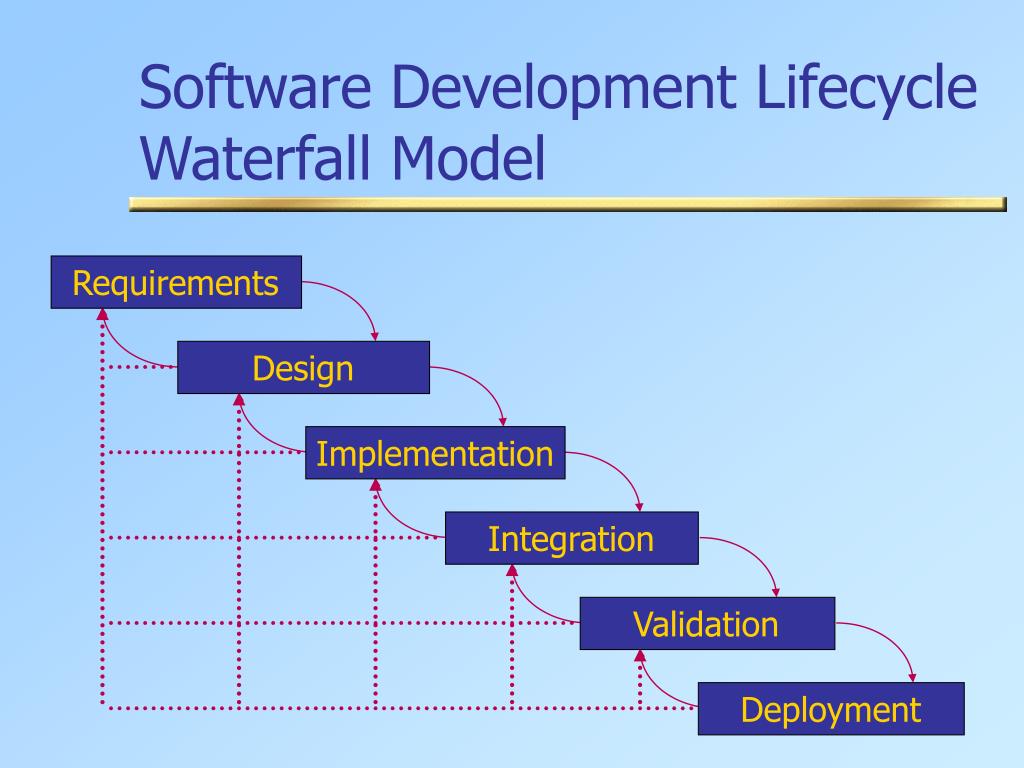 Software Development Lifecycle
Waterfall Model

Requirements

Design

Implementation

Integration

Validation

Deployment